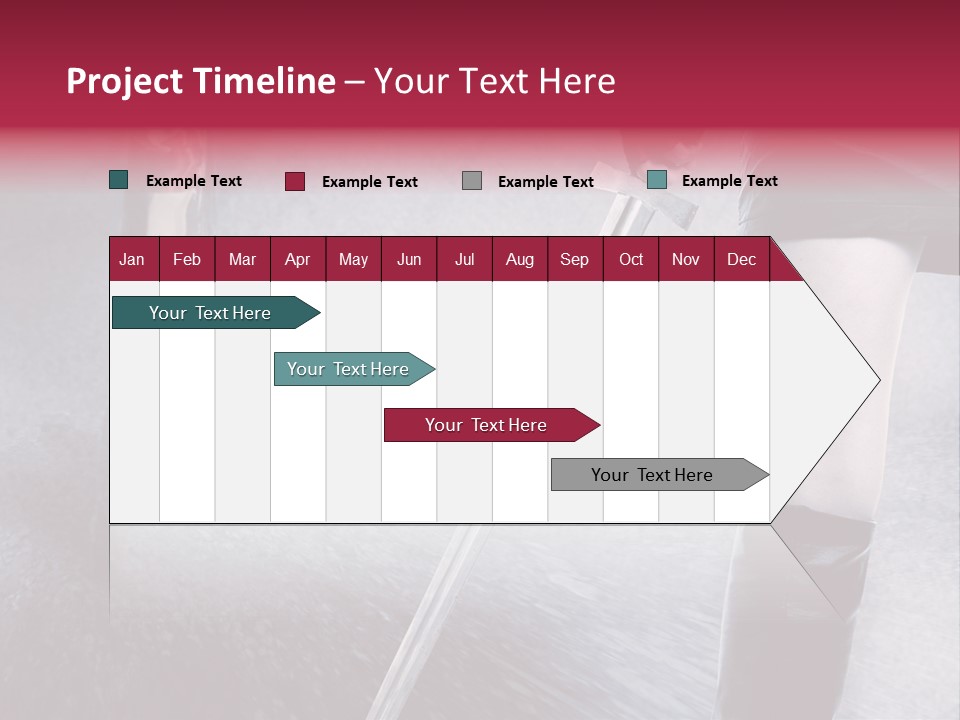 Project Timeline – Your Text Here

Example Text
Example Text
Example Text
Example Text

| Jan | Feb | Mar | Apr | May | Jun | Jul | Aug | Sep | Oct | Nov | Dec |
|---|---|---|---|---|---|---|---|---|---|---|---|

Your Text Here

Your Text Here

Your Text Here

Your Text Here